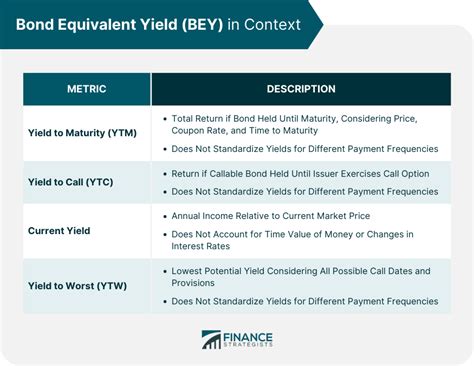 Bond Equivalent Yield (BEY) in Context

| METRIC | DESCRIPTION |
|---|---|
| Yield to Maturity (YTM) | • Total Return if Bond Held Until Maturity, Considering Price, Coupon Rate, and Time to Maturity • Does Not Standardize Yields for Different Payment Frequencies |
| Yield to Call (YTC) | • Return if Callable Bond Held Until Issuer Exercises Call Option • Does Not Standardize Yields for Different Payment Frequencies |
| Current Yield | • Annual Income Relative to Current Market Price • Does Not Account for Time Value of Money or Changes in Interest Rates |
| Yield to Worst (YTW) | • Lowest Potential Yield Considering All Possible Call Dates and Provisions • Does Not Standardize Yields for Different Payment Frequencies |

FINANCE STRATEGISTS